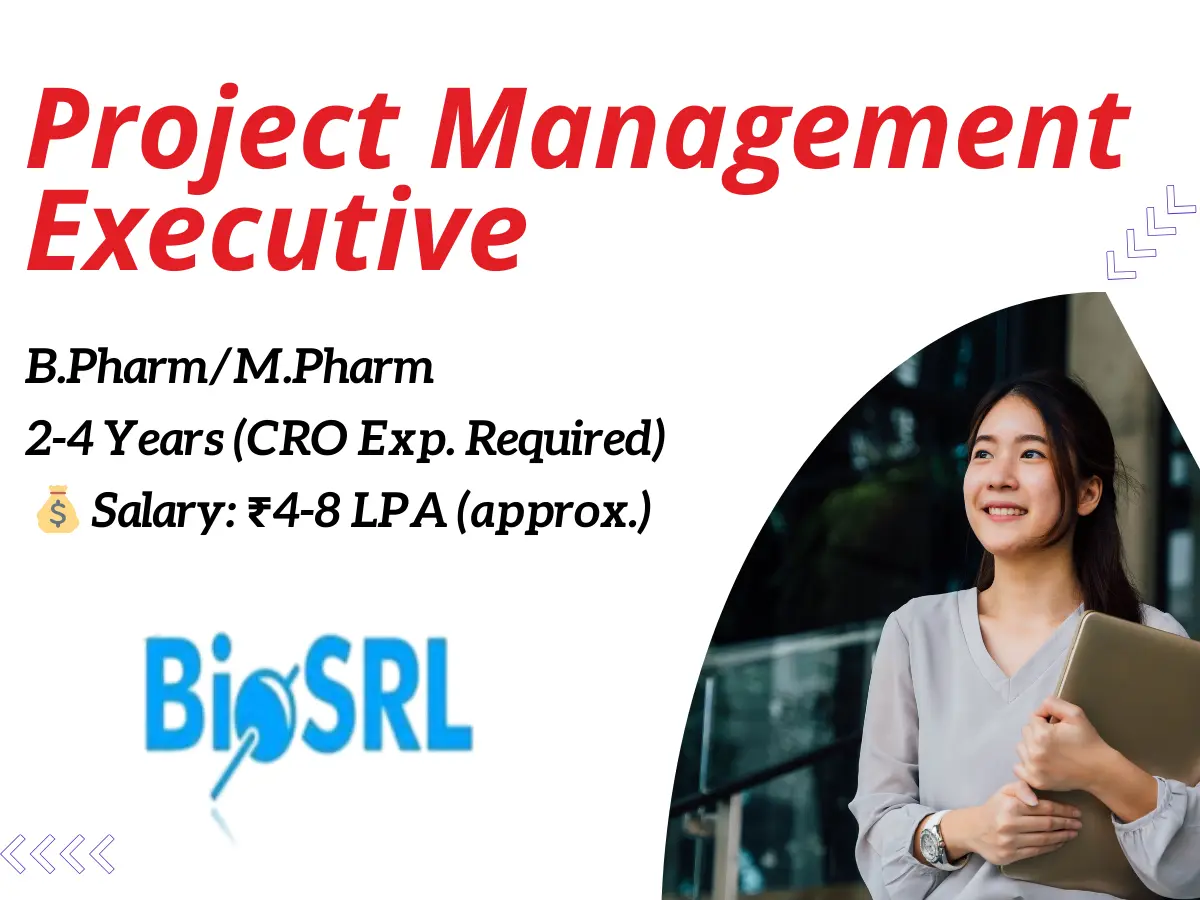 Project Management Executive

B.Pharm/M.Pharm
2-4 Years (CRO Exp. Required)
💰 Salary: ₹4-8 LPA (approx.)

BioSRL